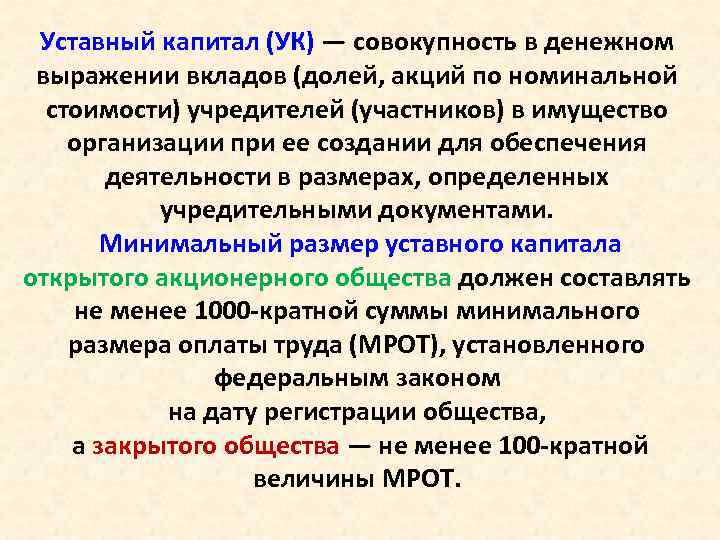 Уставный капитал (УК) — совокупность в денежном выражении вкладов (долей, акций по номинальной стоимости) учредителей (участников) в имущество организации при ее создании для обеспечения деятельности в размерах, определенных учредительными документами.

Минимальный размер уставного капитала открытого акционерного общества должен составлять не менее 1000-кратной суммы минимального размера оплаты труда (МРОТ), установленного федеральным законом на дату регистрации общества, а закрытого общества — не менее 100-кратной величины МРОТ.